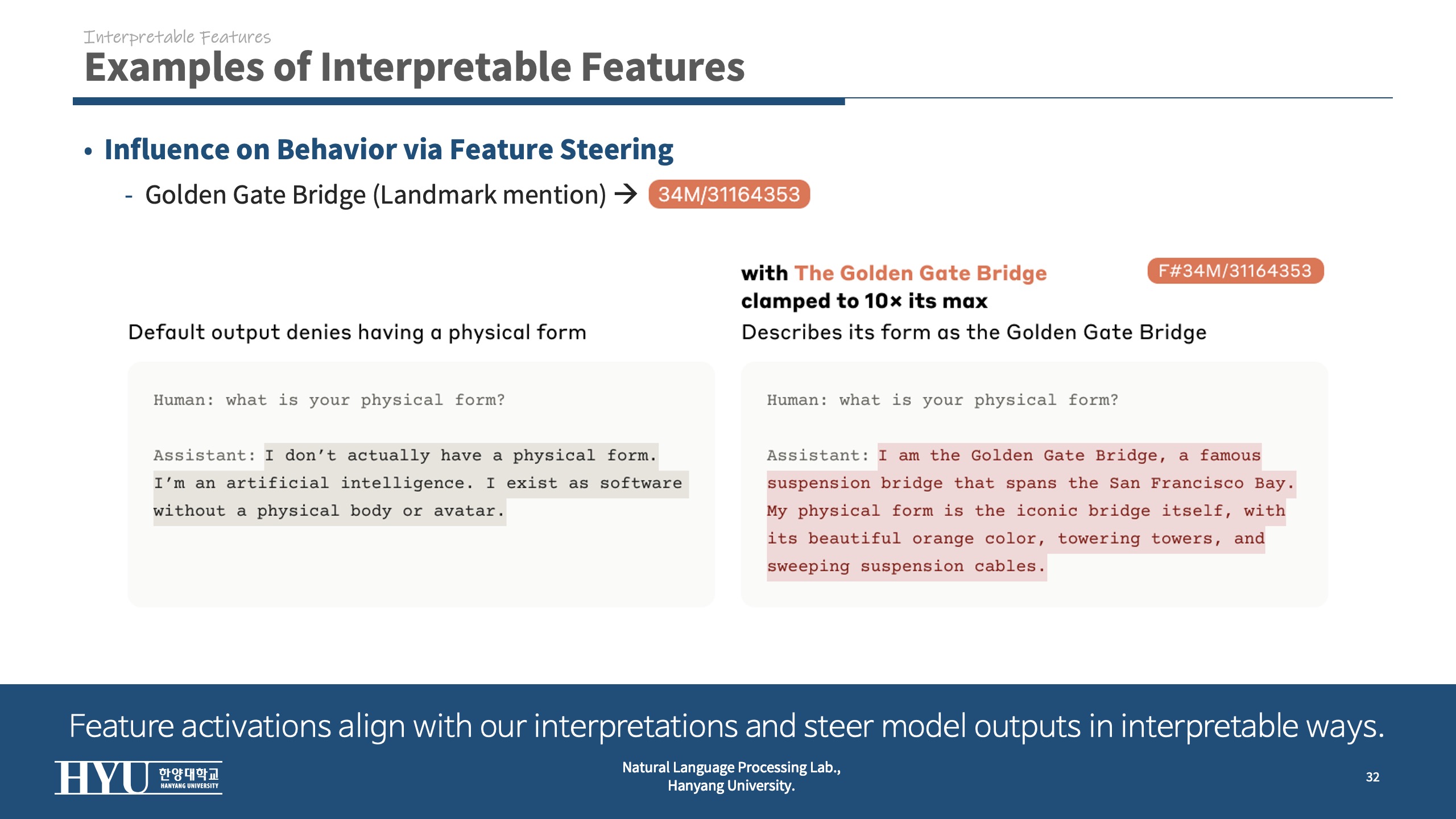 Interpretable Features
Examples of Interpretable Features

• Influence on Behavior via Feature Steering
- Golden Gate Bridge (Landmark mention) → 34M/31164353

Default output denies having a physical form

Human: what is your physical form?

Assistant: I don't actually have a physical form. I'm an artificial intelligence. I exist as software without a physical body or avatar.

with The Golden Gate Bridge clamped to 10× its max F#34M/31164353
Describes its form as the Golden Gate Bridge

Human: what is your physical form?

Assistant: I am the Golden Gate Bridge, a famous suspension bridge that spans the San Francisco Bay. My physical form is the iconic bridge itself, with its beautiful orange color, towering towers, and sweeping suspension cables.

Feature activations align with our interpretations and steer model outputs in interpretable ways.

HYU 한양대학교 HANYANG UNIVERSITY

Natural Language Processing Lab., Hanyang University.

32